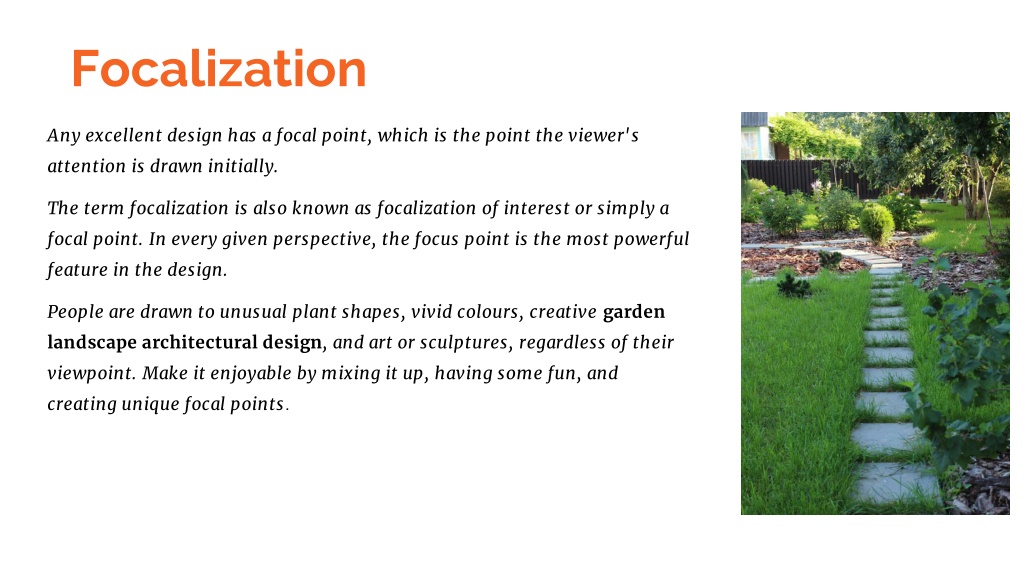 Focalization

Any excellent design has a focal point, which is the point the viewer's attention is drawn initially.

The term focalization is also known as focalization of interest or simply a focal point. In every given perspective, the focus point is the most powerful feature in the design.

People are drawn to unusual plant shapes, vivid colours, creative garden landscape architectural design, and art or sculptures, regardless of their viewpoint. Make it enjoyable by mixing it up, having some fun, and creating unique focal points.